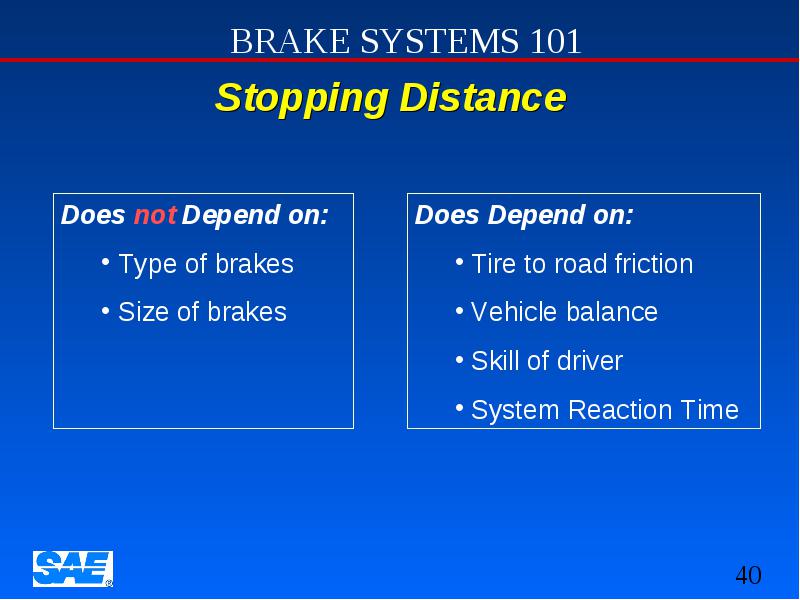 BRAKE SYSTEMS 101

Stopping Distance

Does not Depend on:

• Type of brakes

• Size of brakes

Does Depend on:

• Tire to road friction

• Vehicle balance

• Skill of driver

• System Reaction Time

SAE

40